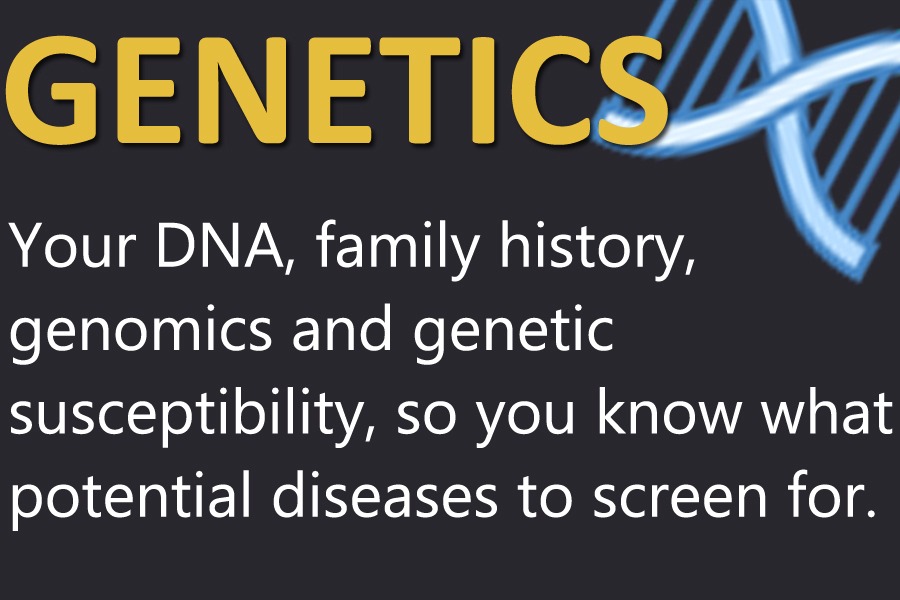 GENETICS

Your DNA, family history, genomics and genetic susceptibility, so you know what potential diseases to screen for.